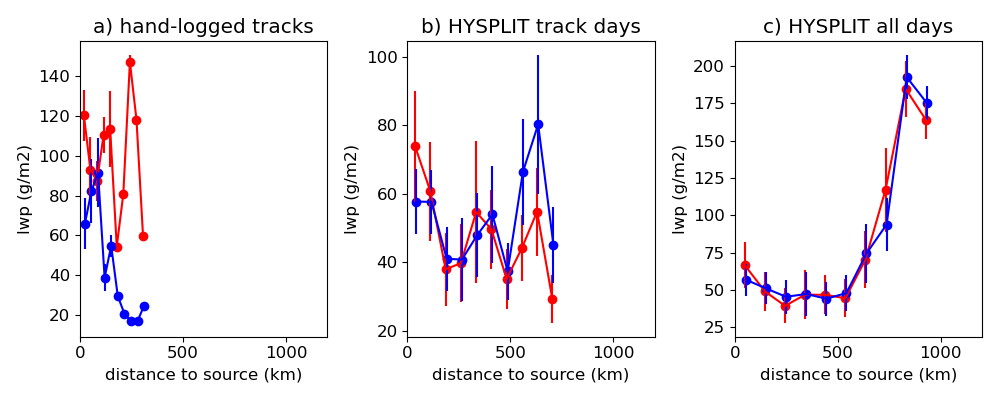 a) hand-logged tracks

lwp (g/m2)

140
120
100
80
60
40
20

0
500
1000

distance to source (km)

b) HYSPLIT track days

lwp (g/m2)

100
80
60
40
20

0
500
1000

distance to source (km)

c) HYSPLIT all days

lwp (g/m2)

200
175
150
125
100
75
50
25

0
500
1000

distance to source (km)